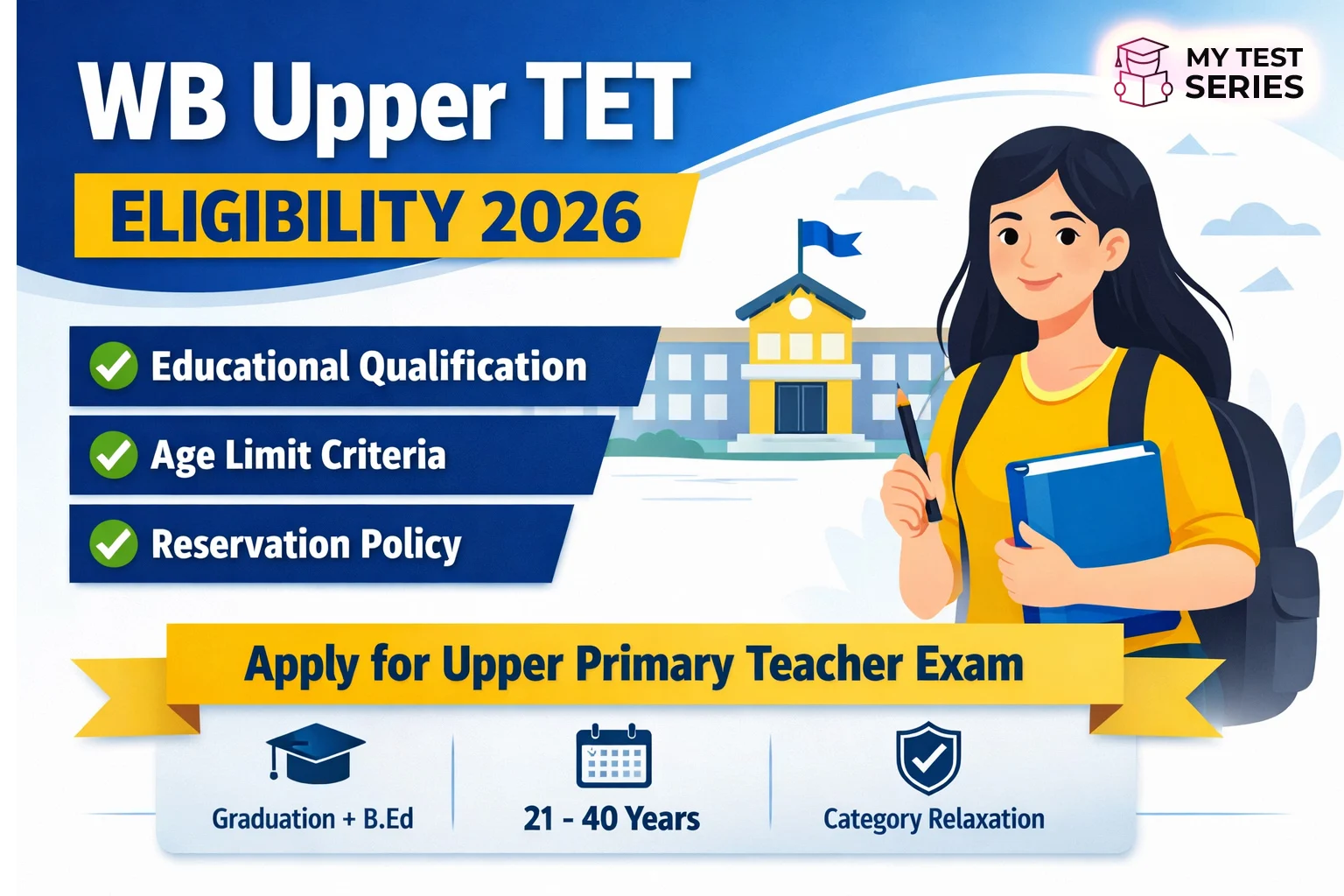 WB Upper TET

ELIGIBILITY 2026

MY TEST SERIES

Educational Qualification

Age Limit Criteria

Reservation Policy

Apply for Upper Primary Teacher Exam

Graduation + B.Ed

21 - 40 Years

Category Relaxation